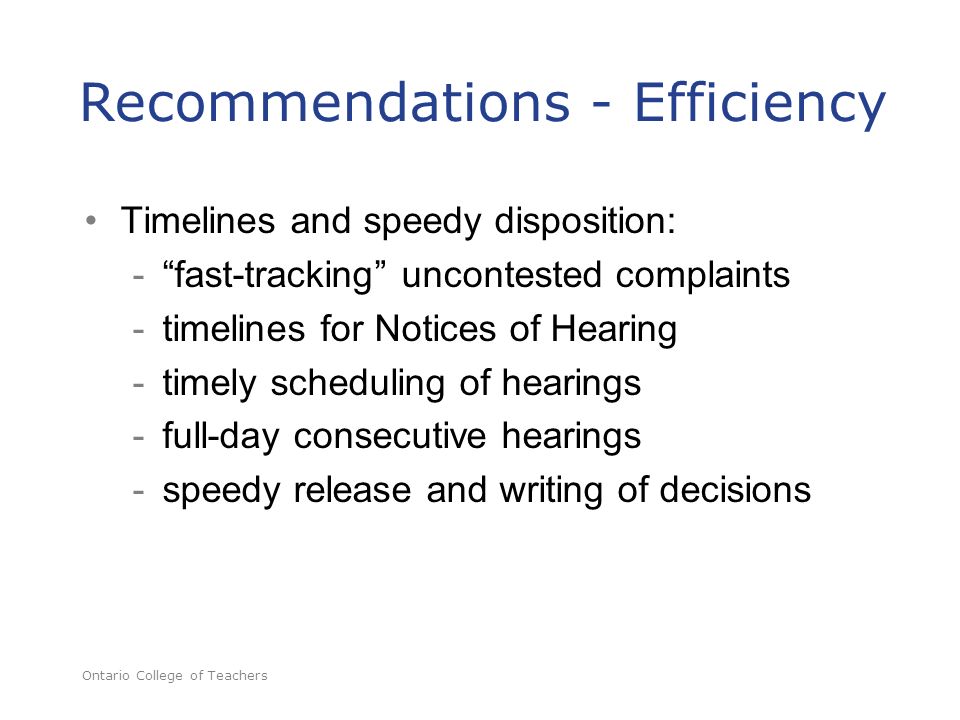 Recommendations - Efficiency

• Timelines and speedy disposition:
- “fast-tracking” uncontested complaints
- timelines for Notices of Hearing
- timely scheduling of hearings
- full-day consecutive hearings
- speedy release and writing of decisions

Ontario College of Teachers